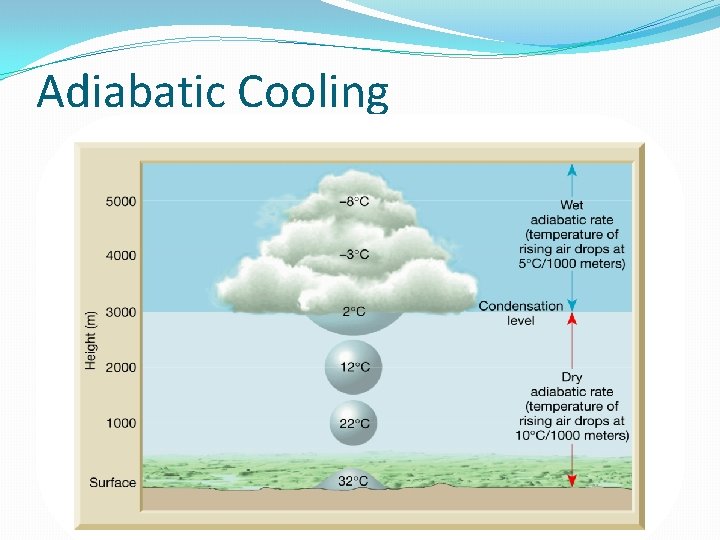 Adiabatic Cooling

Height (m)

5000

4000

3000

2000

1000

Surface

–8°C

–3°C

2°C

12°C

22°C

32°C

Wet adiabatic rate (temperature of rising air drops at 5°C/1000 meters)

Condensation level

Dry adiabatic rate (temperature of rising air drops at 10°C/1000 meters)